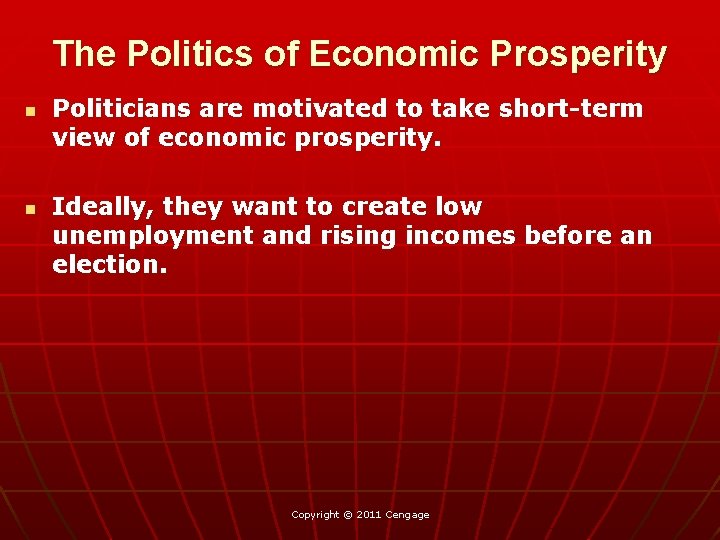 The Politics of Economic Prosperity

Politicians are motivated to take short-term view of economic prosperity.

Ideally, they want to create low unemployment and rising incomes before an election.

Copyright © 2011 Cengage